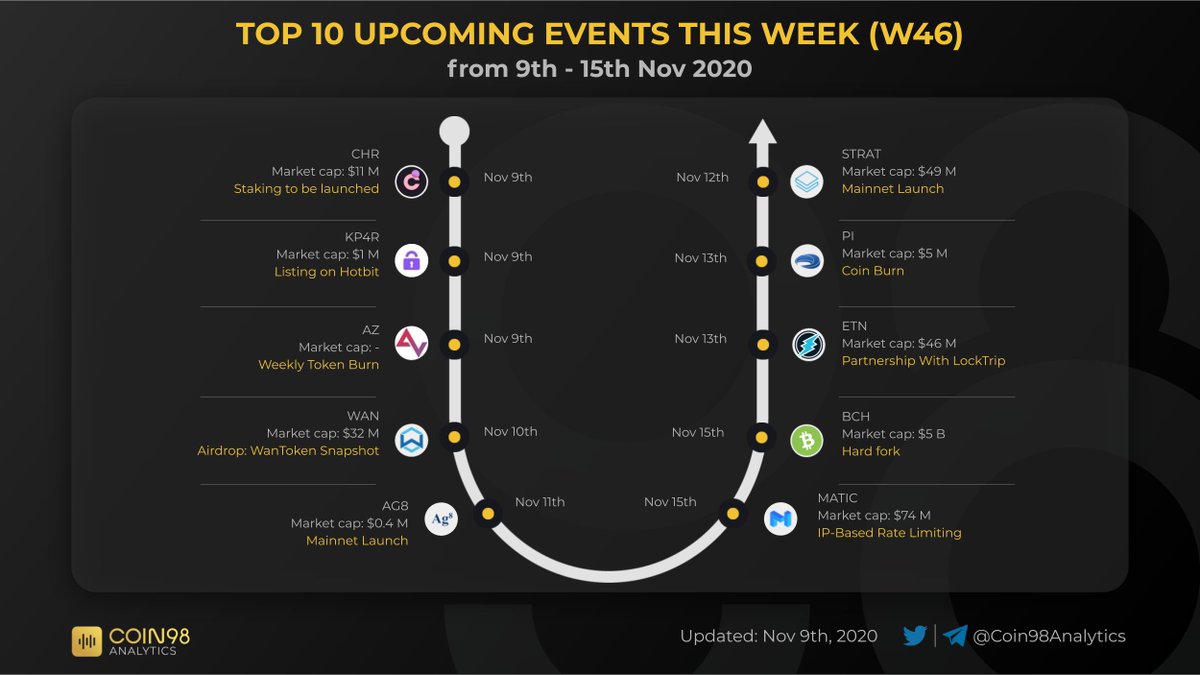 TOP 10 UPCOMING EVENTS THIS WEEK (W46)
from 9th - 15th Nov 2020

CHR
Market cap: $11 M
Staking to be launched

Nov 9th

KP4R
Market cap: $1 M
Listing on Hotbit

Nov 9th

AZ
Market cap: -
Weekly Token Burn

Nov 9th

WAN
Market cap: $32 M
Airdrop: WanToken Snapshot

Nov 10th

AG8
Market cap: $0.4 M
Mainnet Launch

Ag8

Nov 11th

Nov 15th

MATIC
Market cap: $74 M
IP-Based Rate Limiting

Nov 15th

BCH
Market cap: $5 B
Hard fork

Nov 13th

ETN
Market cap: $46 M
Partnership With LockTrip

Nov 13th

PI
Market cap: $5 M
Coin Burn

Nov 12th

STRAT
Market cap: $49 M
Mainnet Launch

COIN98
ANALYTICS

Updated: Nov 9th, 2020

@Coin98Analytics